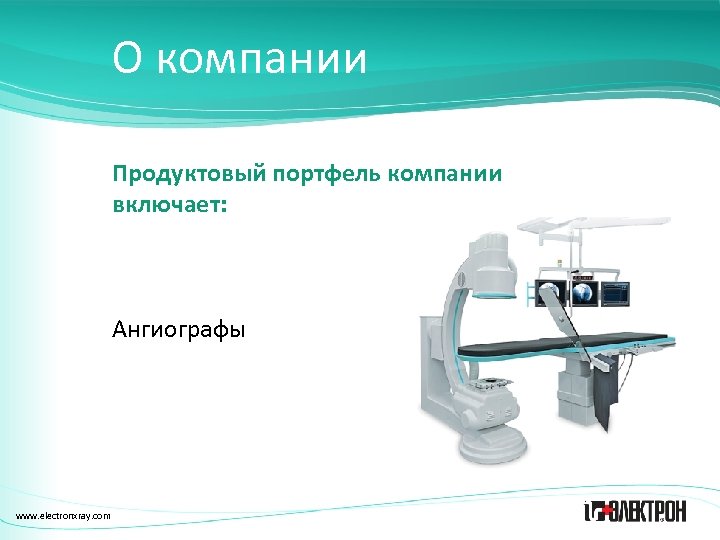 О компании

Продуктовый портфель компании включает:

Ангиографы

www.electronxray.com

ЭЛЕКТРОН